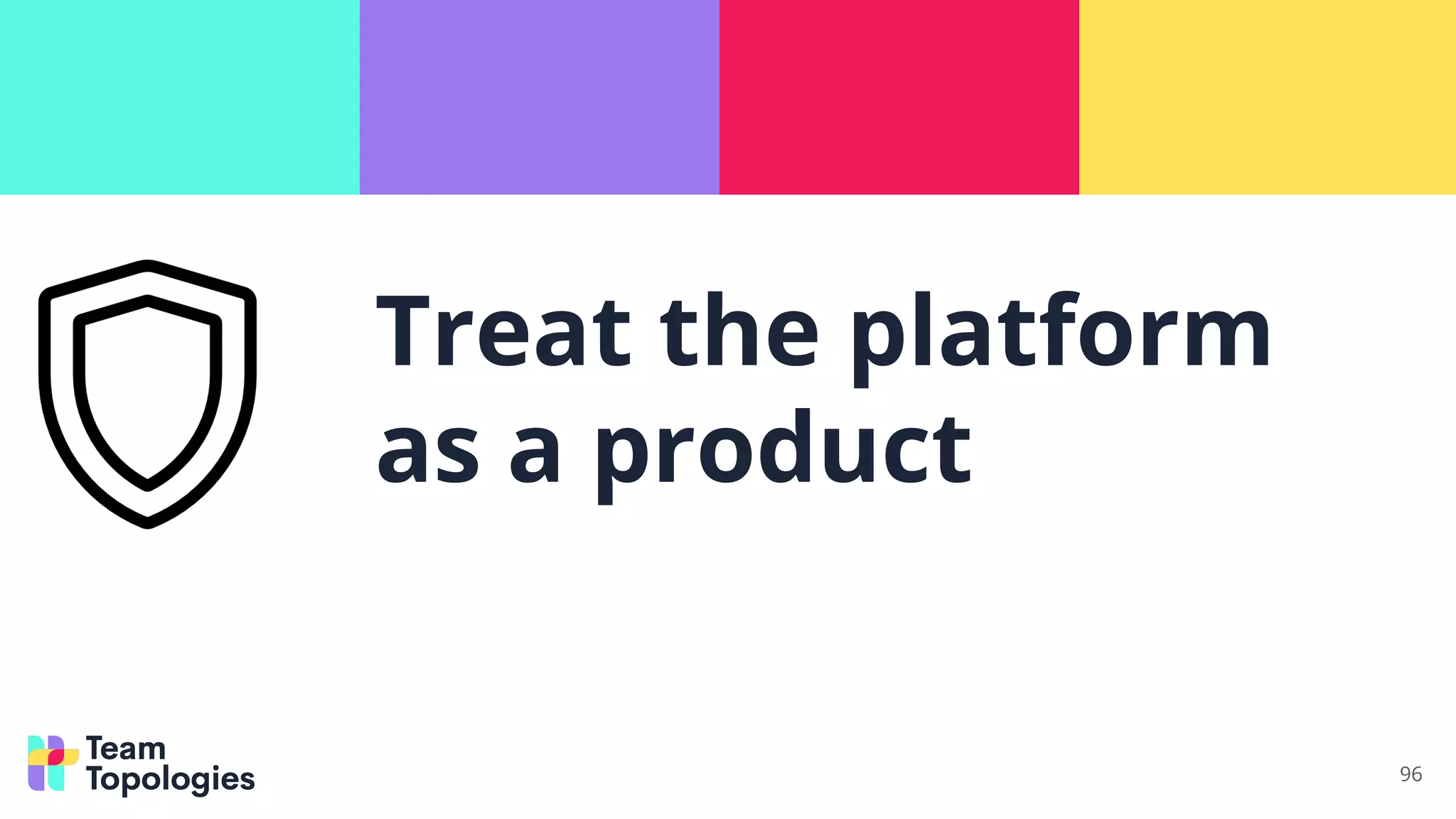 Treat the platform as a product

Team Topologies

96